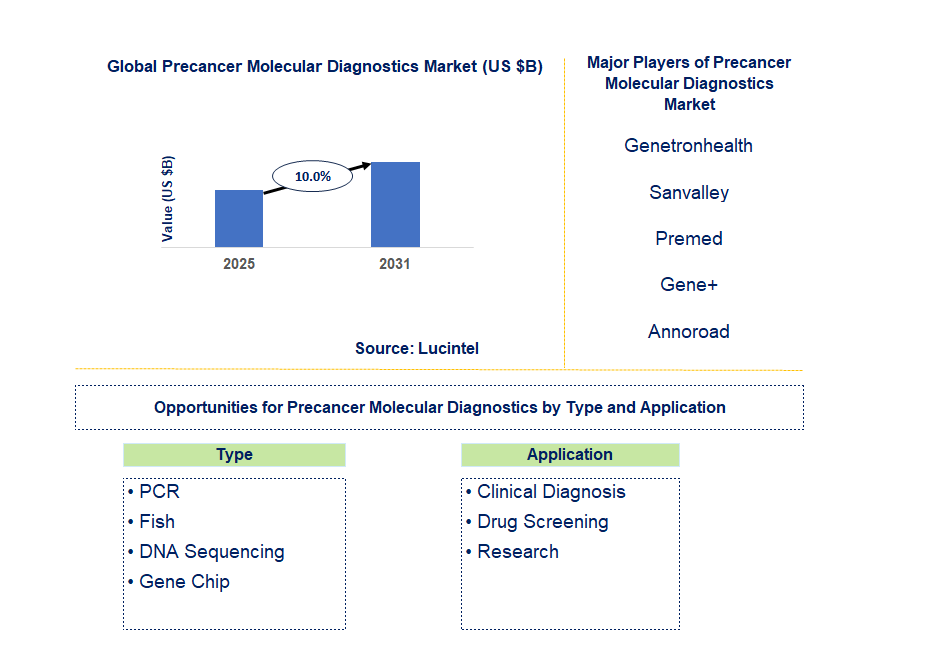 Global Precancer Molecular Diagnostics Market (US $B)

Value (US $B)

10.0%

2025

2031

Source: Lucintel

Major Players of Precancer Molecular Diagnostics Market

Genetronhealth

Sanvalley

Premed

Gene+

Annoroad

Opportunities for Precancer Molecular Diagnostics by Type and Application

Type

• PCR
• Fish
• DNA Sequencing
• Gene Chip

Application

• Clinical Diagnosis
• Drug Screening
• Research